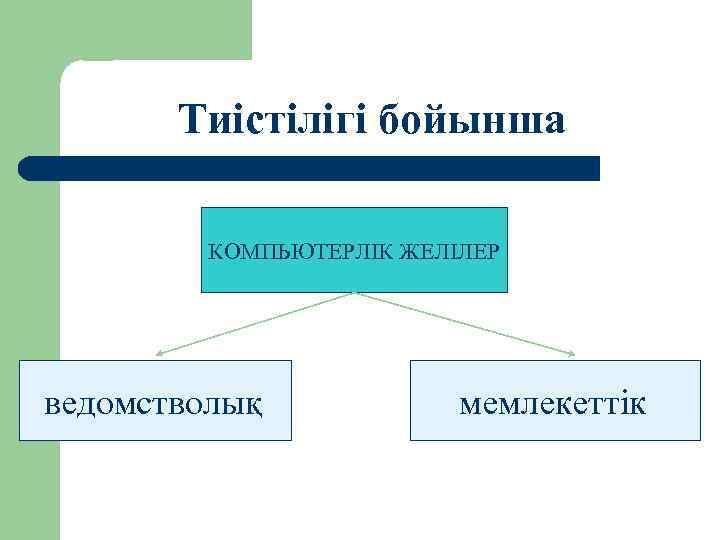 Тиістілігі бойынша

КОМПЬЮТЕРЛІК ЖЕЛІЛЕР

ведомстволық

мемлекеттік